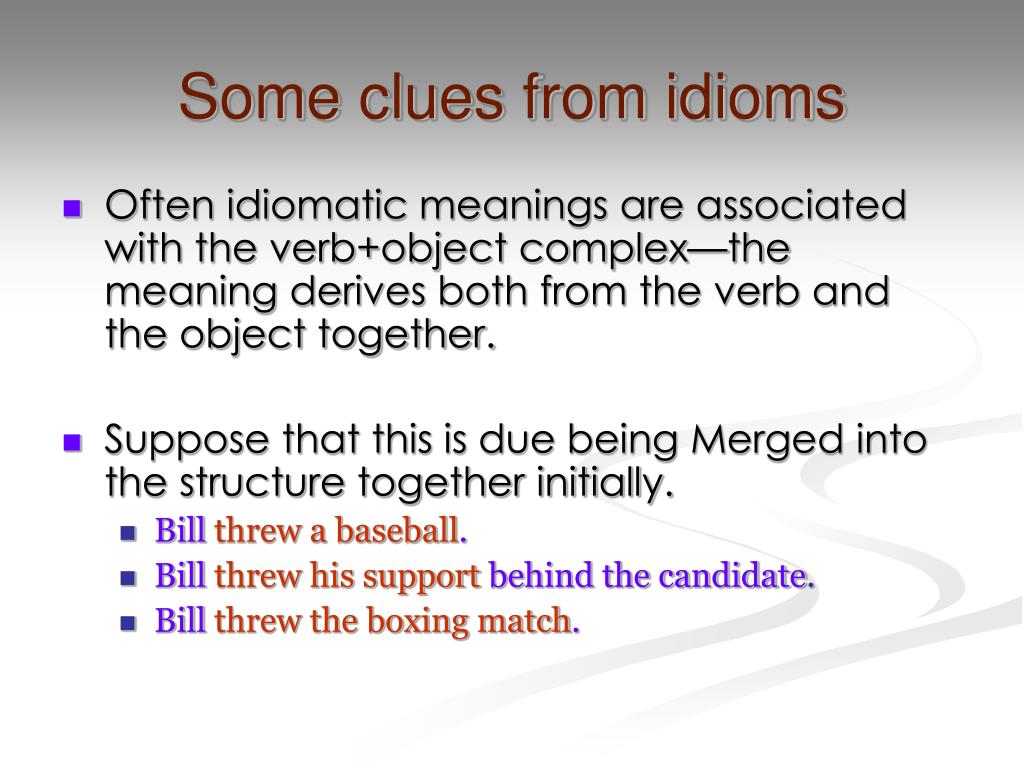 Some clues from idioms

- Often idiomatic meanings are associated with the verb+object complex—the meaning derives both from the verb and the object together.

- Suppose that this is due being Merged into the structure together initially.
  - Bill threw a baseball.
  - Bill threw his support behind the candidate.
  - Bill threw the boxing match.